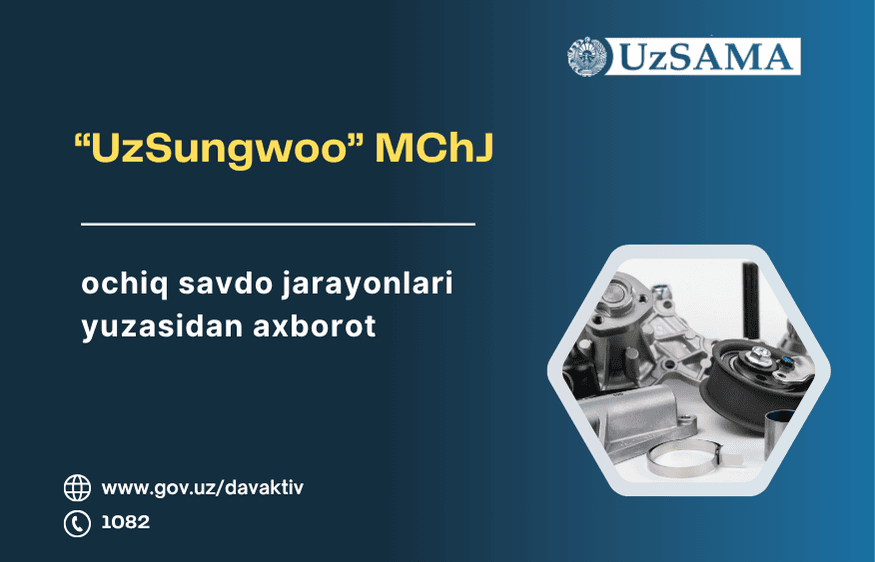 UzSAMA

“UzSungwoo” MChJ

ochiq savdo jarayonlari yuzasidan axborot

www.gov.uz/davaktiv

1082